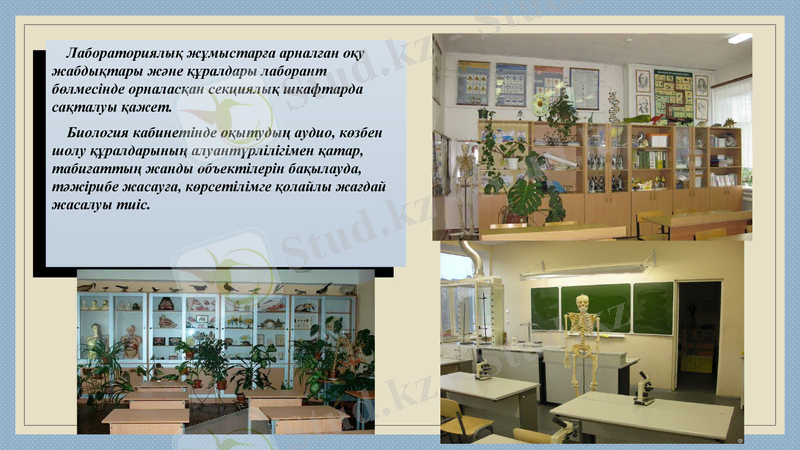 Лабораториялық жұмыстарға арналған оқу жабдықтары және құралдары лаборант бөлмесінде орналасқан секциялық шкафтарда сақталуы қажет.

Биология кабинетінде оқытудың аудио, көзбен шолу құралдарының алуантүрлілігімен қатар, табиғаттың жанды объектілерін бақылауда, тәжірибе жасауға, көрсетілімге қолайлы жағдай жасалуы тиіс.

Stud.kz